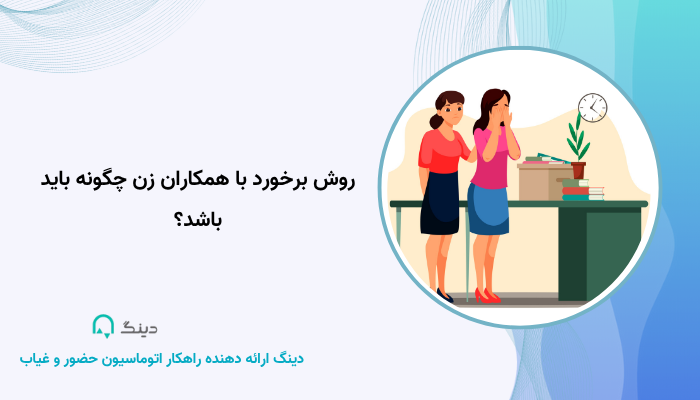 روش برخورد با همکاران زن چگونه باید باشد؟

دینگ

دینگ ارائه دهنده راهکار اتوماسیون حضور و غیاب